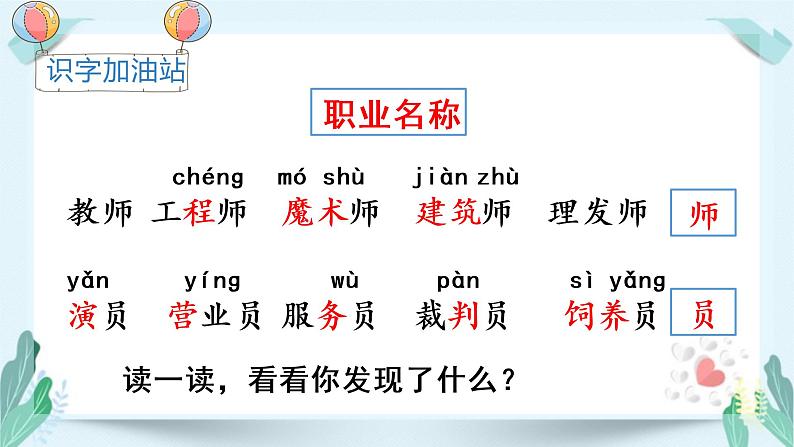 识字加油站

职业名称

chéng　mó shù　jiàn zhù

教师　工程师　魔术师　建筑师　理发师　师

yǎn　yíng　wù　pàn　sì yǎng

演员　营业员　服务员　裁判员　饲养员　员

读一读，看看你发现了什么？